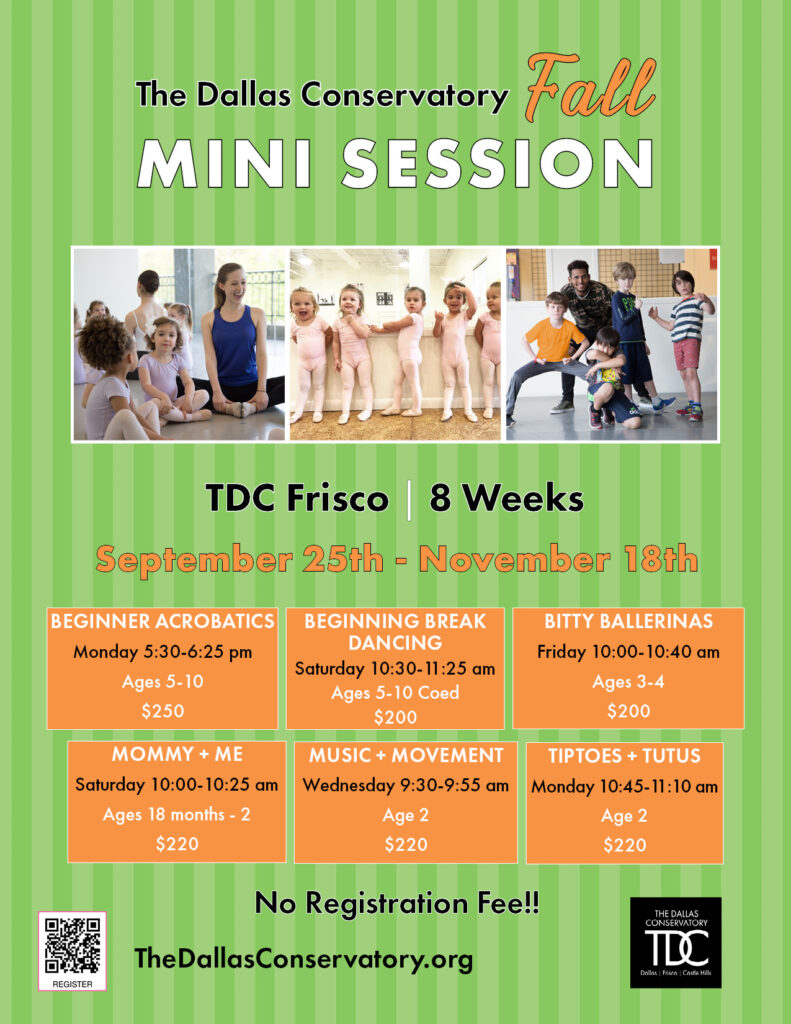 The Dallas Conservatory Fall
MINI SESSION

TDC Frisco | 8 Weeks

September 25th - November 18th

BEGINNER ACROBATICS
Monday 5:30-6:25 pm
Ages 5-10
$250

BEGINNING BREAK DANCING
Saturday 10:30-11:25 am
Ages 5-10 Coed
$200

BITTY BALLERINAS
Friday 10:00-10:40 am
Ages 3-4
$200

MOMMY + ME
Saturday 10:00-10:25 am
Ages 18 months - 2
$220

MUSIC + MOVEMENT
Wednesday 9:30-9:55 am
Age 2
$220

TIPTOES + TUTUS
Monday 10:45-11:10 am
Age 2
$220

No Registration Fee!!

REGISTER

TheDallasConservatory.org

THE DALLAS CONSERVATORY
TDC
Dallas | Frisco | Castle Hills